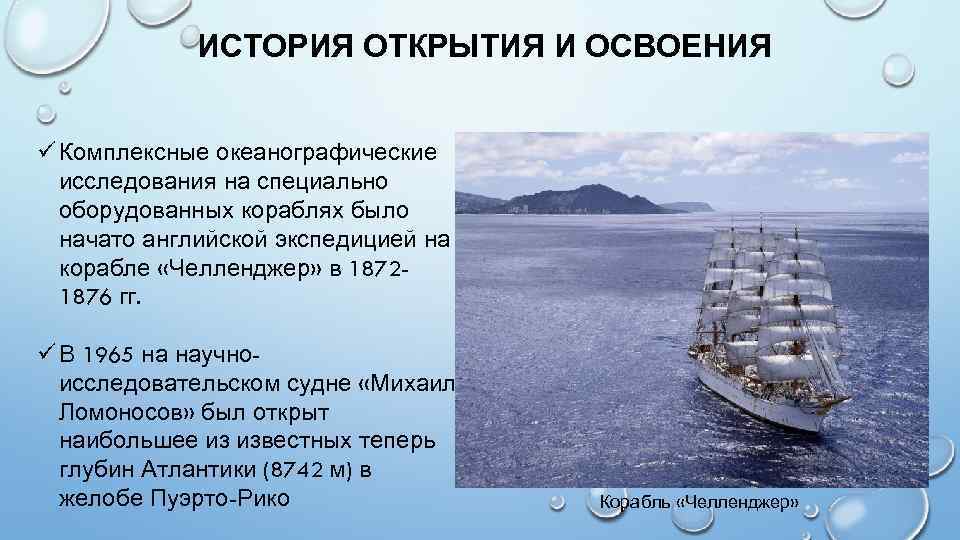 ИСТОРИЯ ОТКРЫТИЯ И ОСВОЕНИЯ

✓ Комплексные океанографические исследования на специально оборудованных кораблях было начато английской экспедицией на корабле «Челленджер» в 1872-1876 гг.

✓ В 1965 на научно-исследовательском судне «Михаил Ломоносов» был открыт наибольшее из известных теперь глубин Атлантики (8742 м) в желобе Пуэрто-Рико

Корабль «Челленджер»